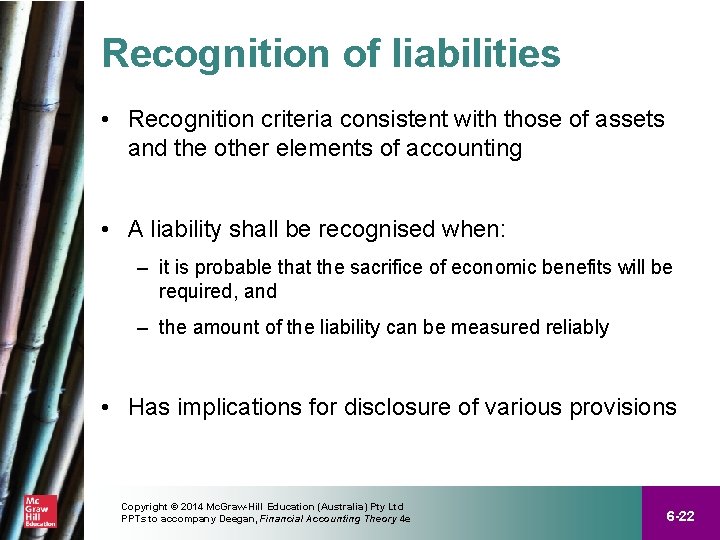 Recognition of liabilities

• Recognition criteria consistent with those of assets and the other elements of accounting

• A liability shall be recognised when:
– it is probable that the sacrifice of economic benefits will be required, and
– the amount of the liability can be measured reliably

• Has implications for disclosure of various provisions

Mc Graw Hill Education

Copyright © 2014 McGraw-Hill Education (Australia) Pty Ltd
PPTs to accompany Deegan, Financial Accounting Theory 4e

6-22